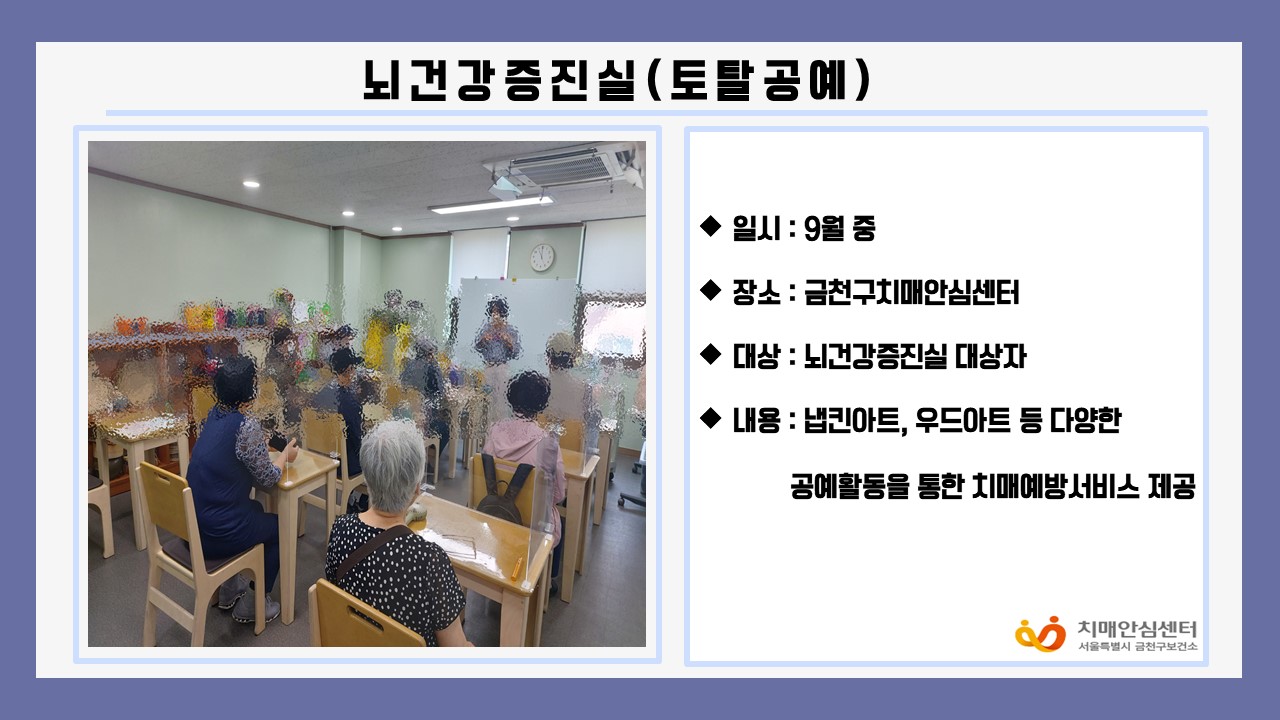 뇌건강증진실(토탈공예)

◆ 일시 : 9월 중

◆ 장소 : 금천구치매안심센터

◆ 대상 : 뇌건강증진실 대상자

◆ 내용 : 냅킨아트, 우드아트 등 다양한 공예활동을 통한 치매예방서비스 제공

치매안심센터
서울특별시 금천구보건소